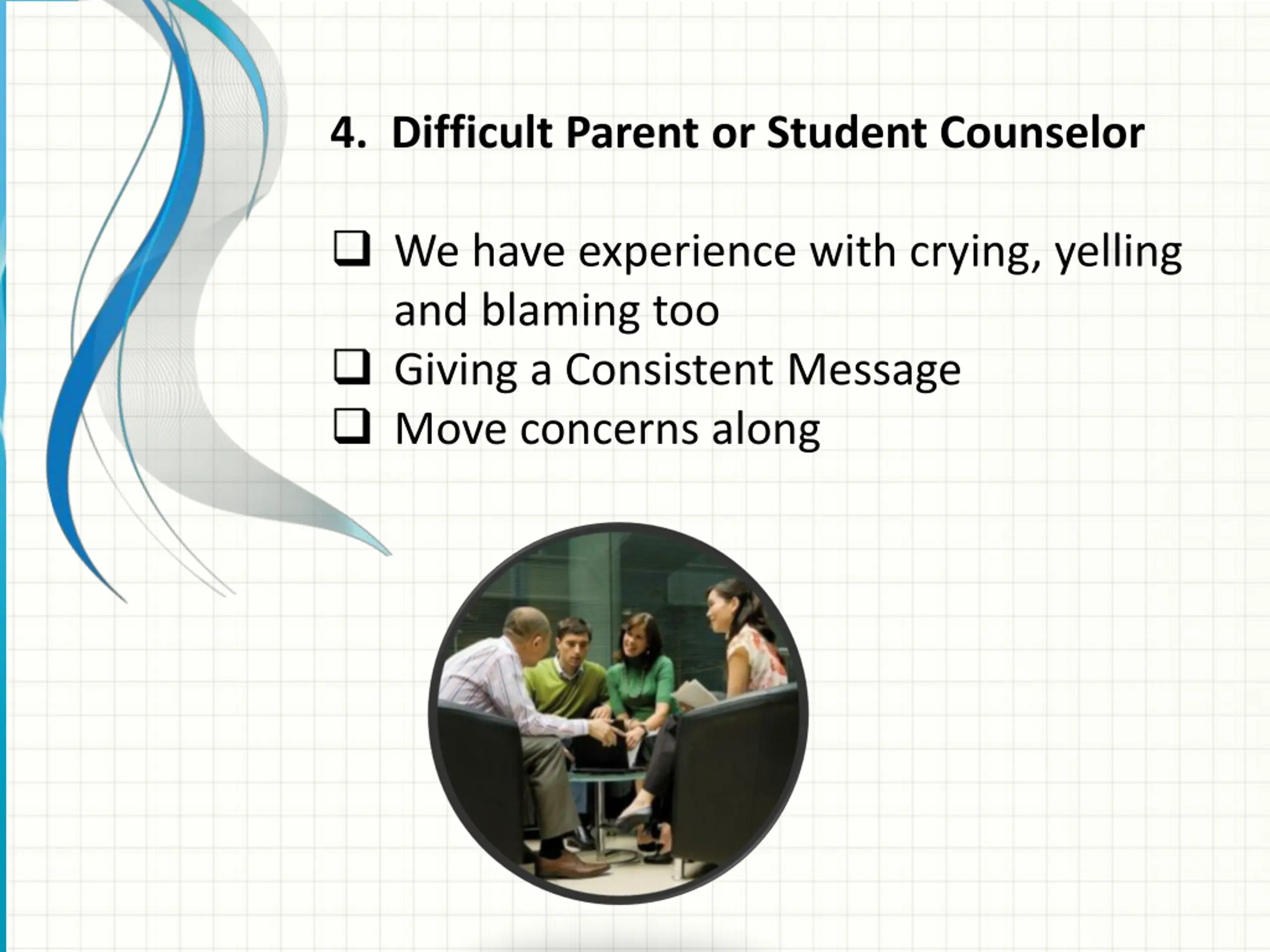 4. Difficult Parent or Student Counselor

❑ We have experience with crying, yelling and blaming too
❑ Giving a Consistent Message
❑ Move concerns along